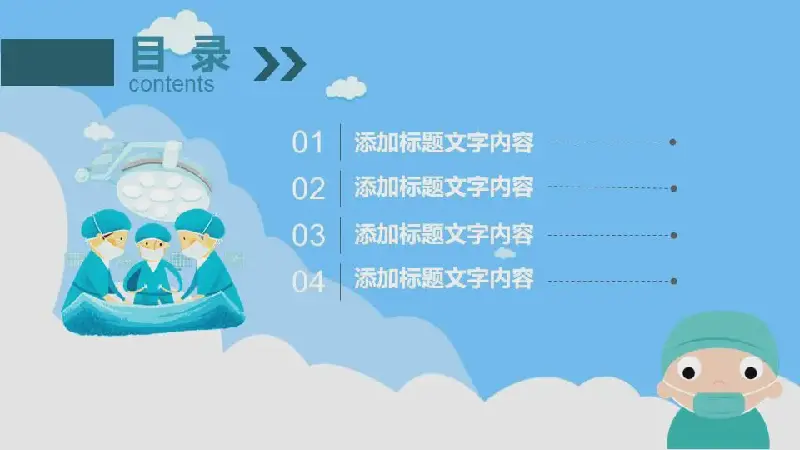 目 录
contents

01 添加标题文字内容

02 添加标题文字内容

03 添加标题文字内容

04 添加标题文字内容